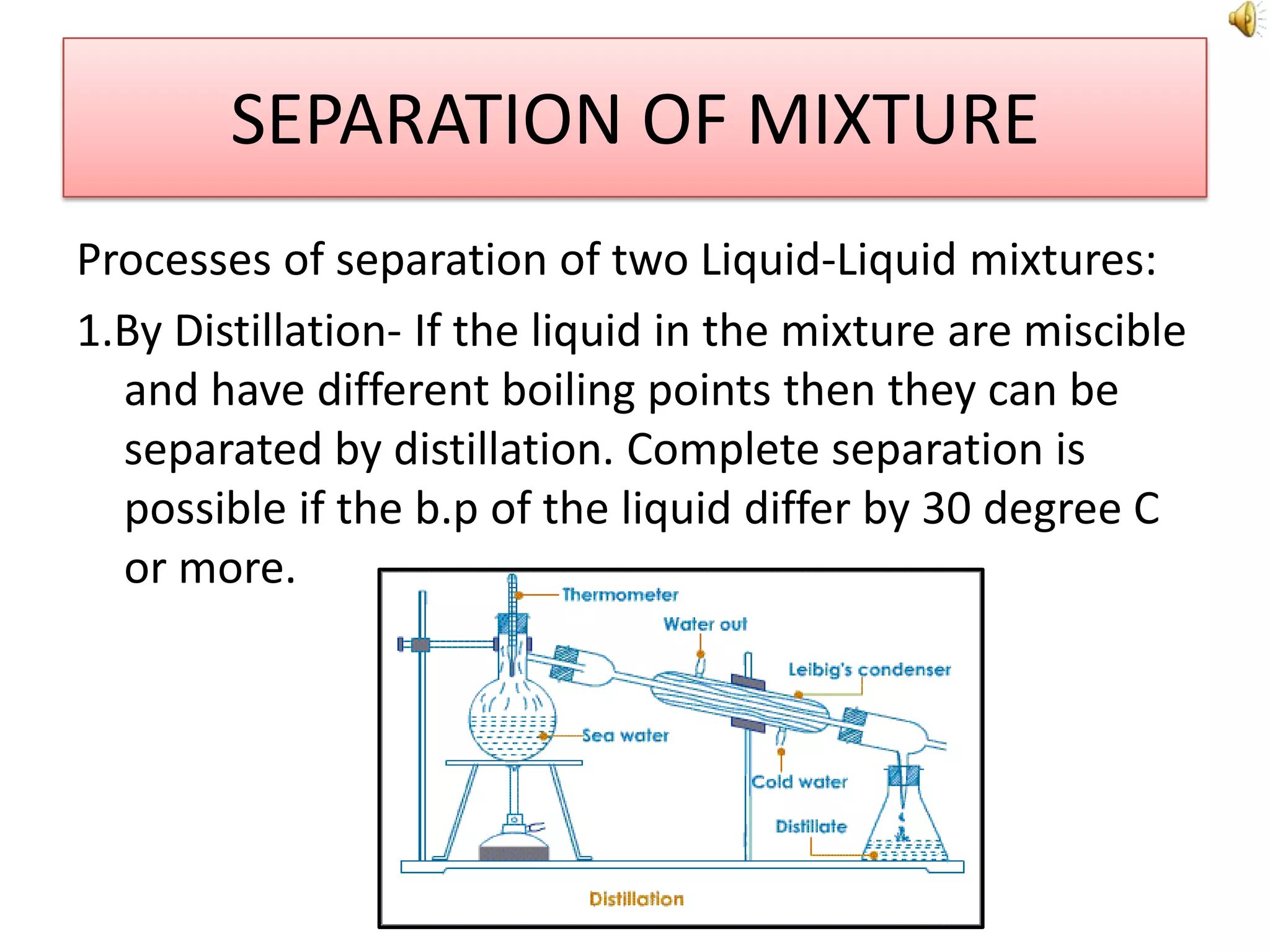 SEPARATION OF MIXTURE

Processes of separation of two Liquid-Liquid mixtures:

1.By Distillation- If the liquid in the mixture are miscible and have different boiling points then they can be separated by distillation. Complete separation is possible if the b.p of the liquid differ by 30 degree C or more.

Thermometer
Water out
Leibig's condenser
Sea water
Cold water
Distillate
Distillation